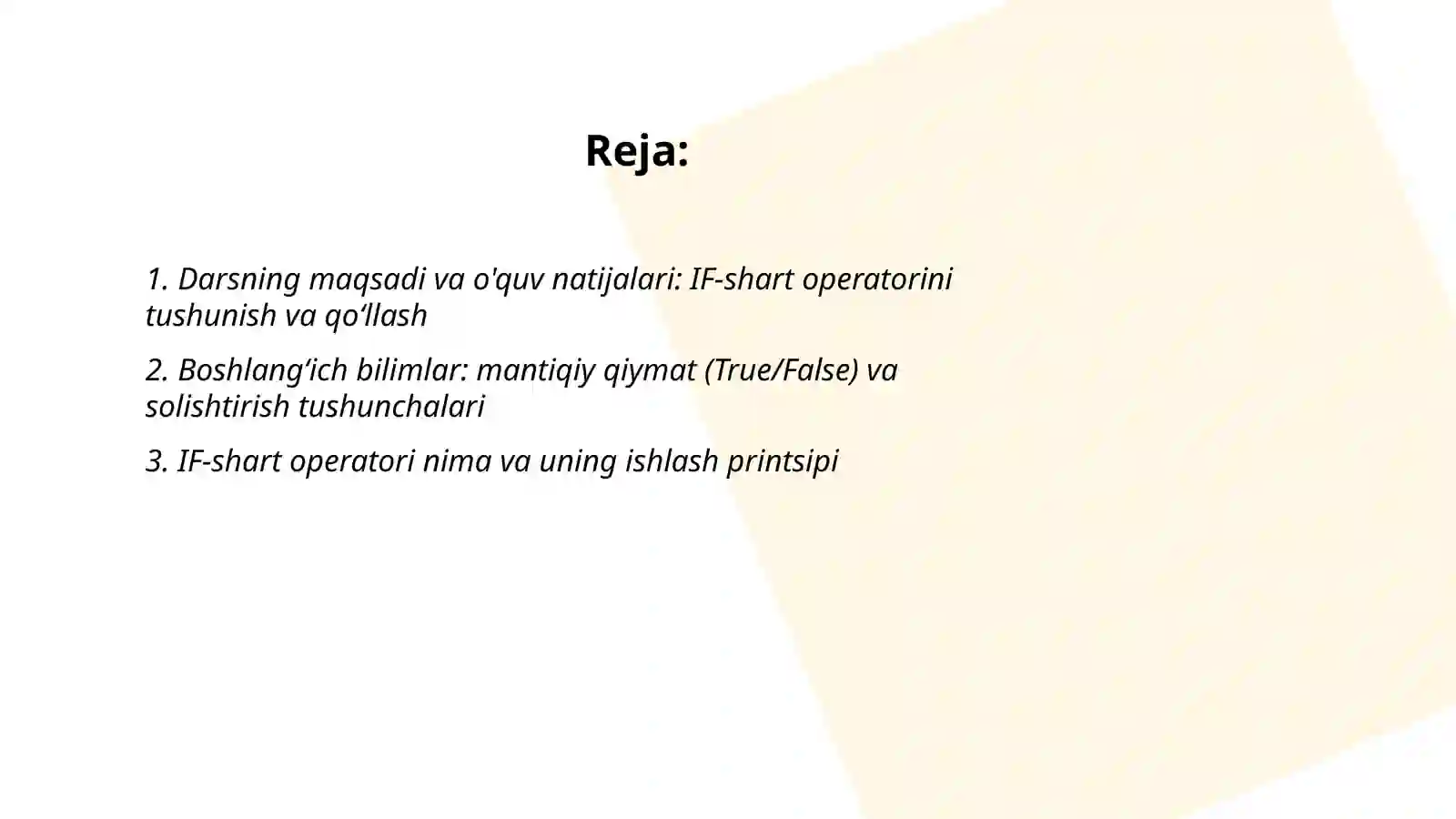 Reja:

1. Darsning maqsadi va o'quv natijalari: IF-shart operatorini tushunish va qo‘llash

2. Boshlang‘ich bilimlar: mantiqiy qiymat (True/False) va solishtirish tushunchalari

3. IF-shart operatori nima va uning ishlash printsipi